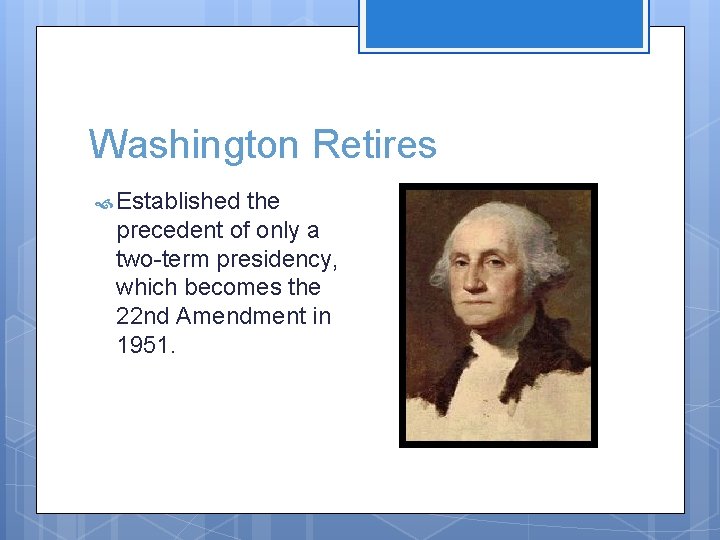 Washington Retires

Established the precedent of only a two-term presidency, which becomes the 22nd Amendment in 1951.